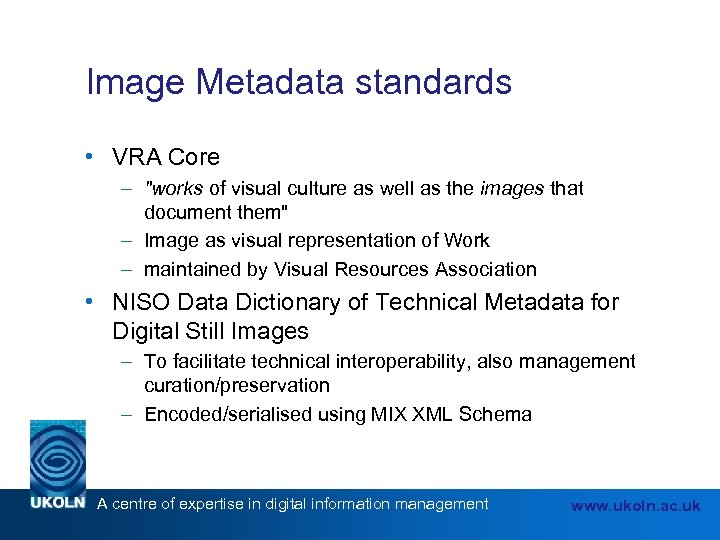 Image Metadata standards

• VRA Core
– "works of visual culture as well as the images that document them"
– Image as visual representation of Work
– maintained by Visual Resources Association

• NISO Data Dictionary of Technical Metadata for Digital Still Images
– To facilitate technical interoperability, also management curation/preservation
– Encoded/serialised using MIX XML Schema

UKOLN A centre of expertise in digital information management www.ukoln.ac.uk